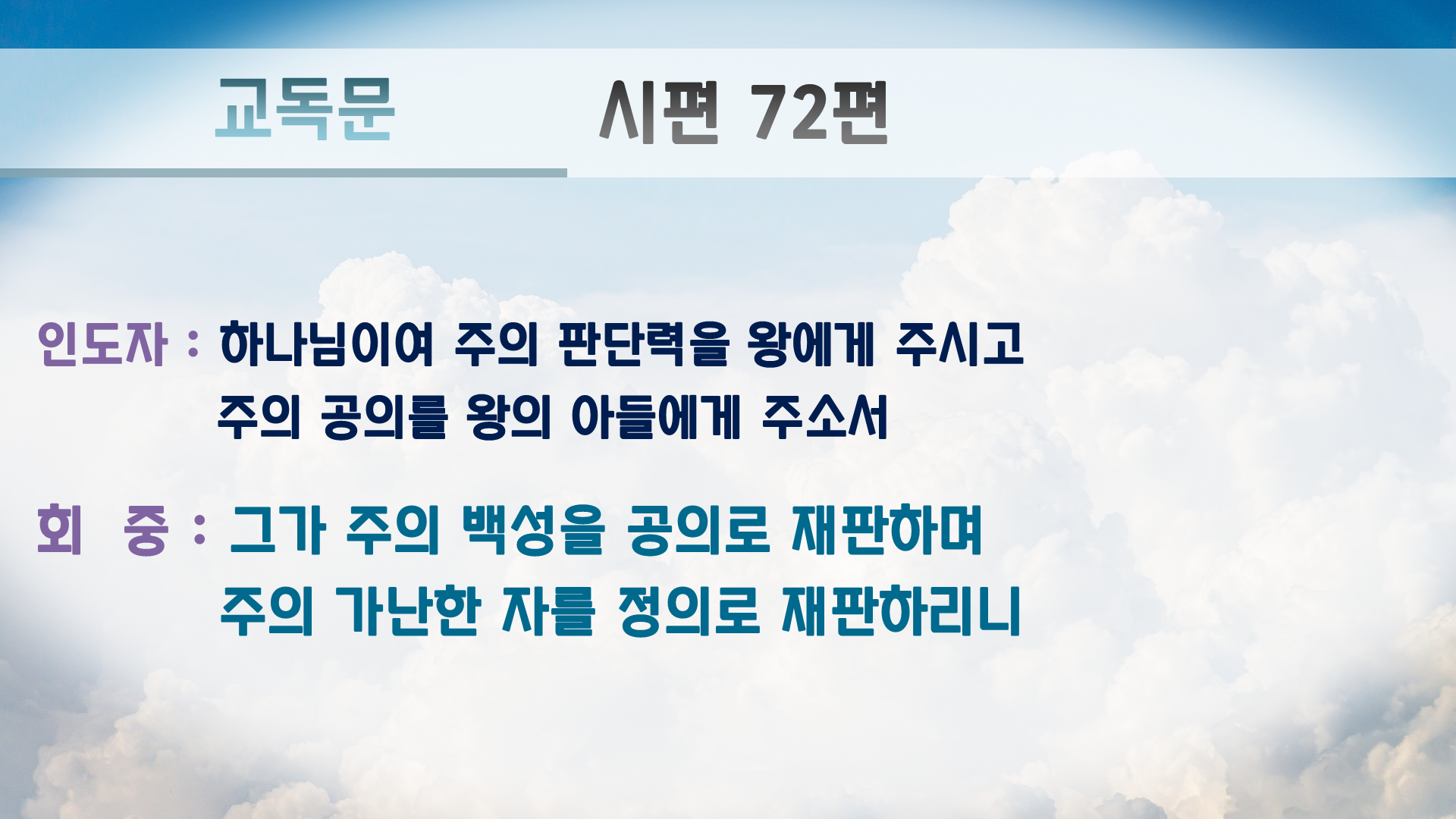 교독문 시편 72편

인도자 : 하나님이여 주의 판단력을 왕에게 주시고
주의 공의를 왕의 아들에게 주소서

회 중 : 그가 주의 백성을 공의로 재판하며
주의 가난한 자를 정의로 재판하리니